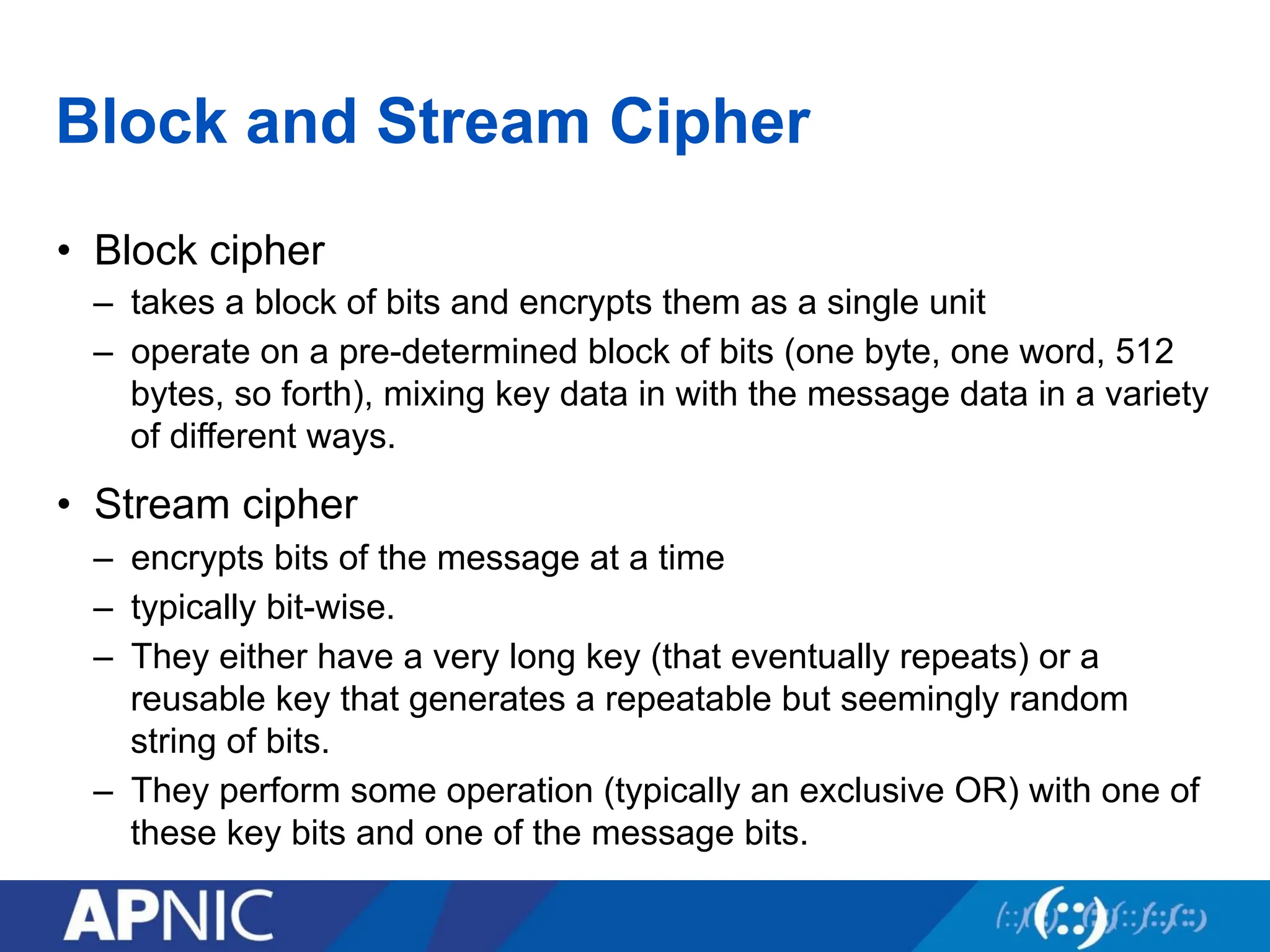 Block and Stream Cipher

• Block cipher
– takes a block of bits and encrypts them as a single unit
– operate on a pre-determined block of bits (one byte, one word, 512 bytes, so forth), mixing key data in with the message data in a variety of different ways.

• Stream cipher
– encrypts bits of the message at a time
– typically bit-wise.
– They either have a very long key (that eventually repeats) or a reusable key that generates a repeatable but seemingly random string of bits.
– They perform some operation (typically an exclusive OR) with one of these key bits and one of the message bits.

APNIC